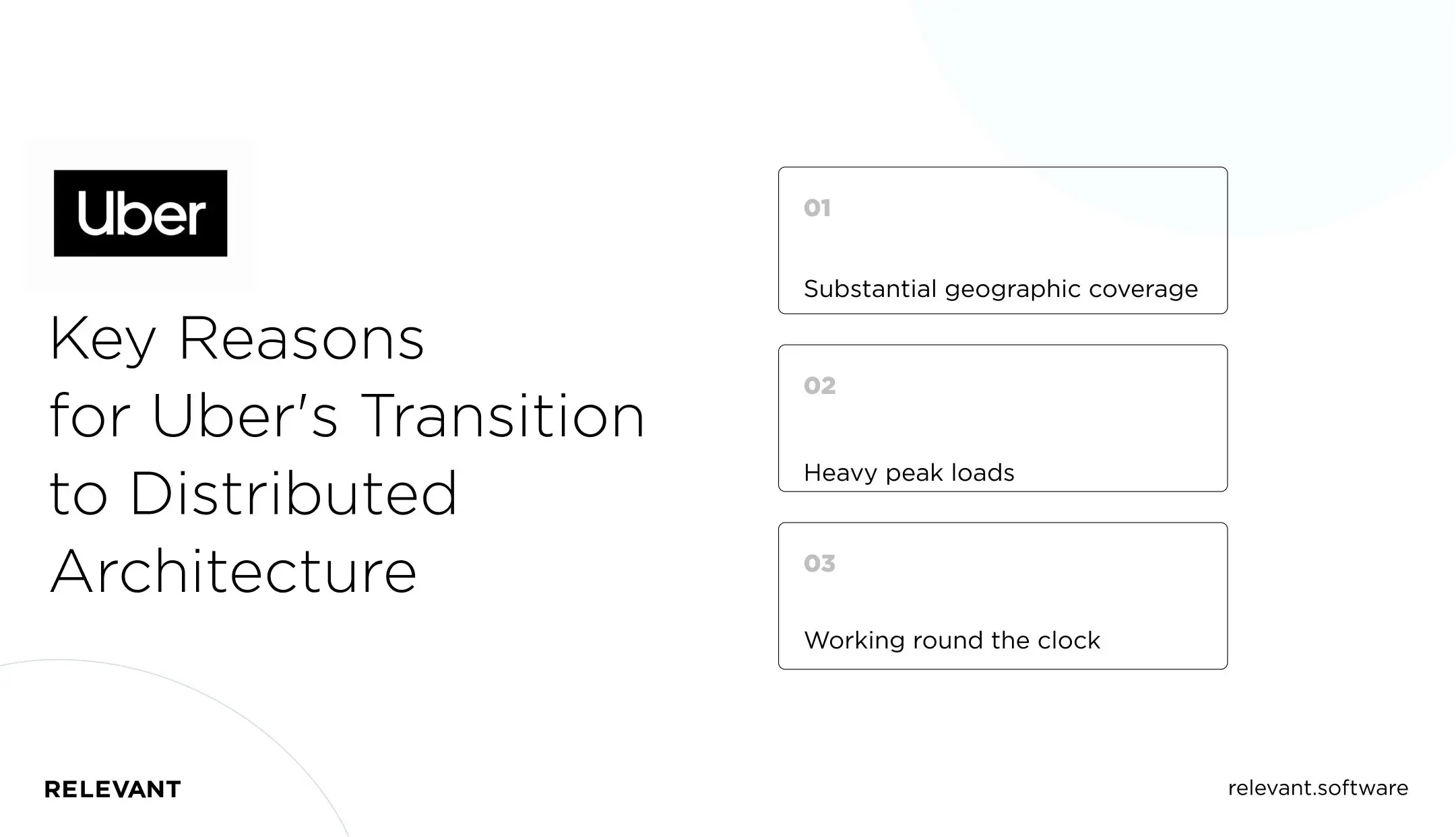 Uber

Key Reasons for Uber's Transition to Distributed Architecture

01

Substantial geographic coverage

02

Heavy peak loads

03

Working round the clock

RELEVANT

relevant.software